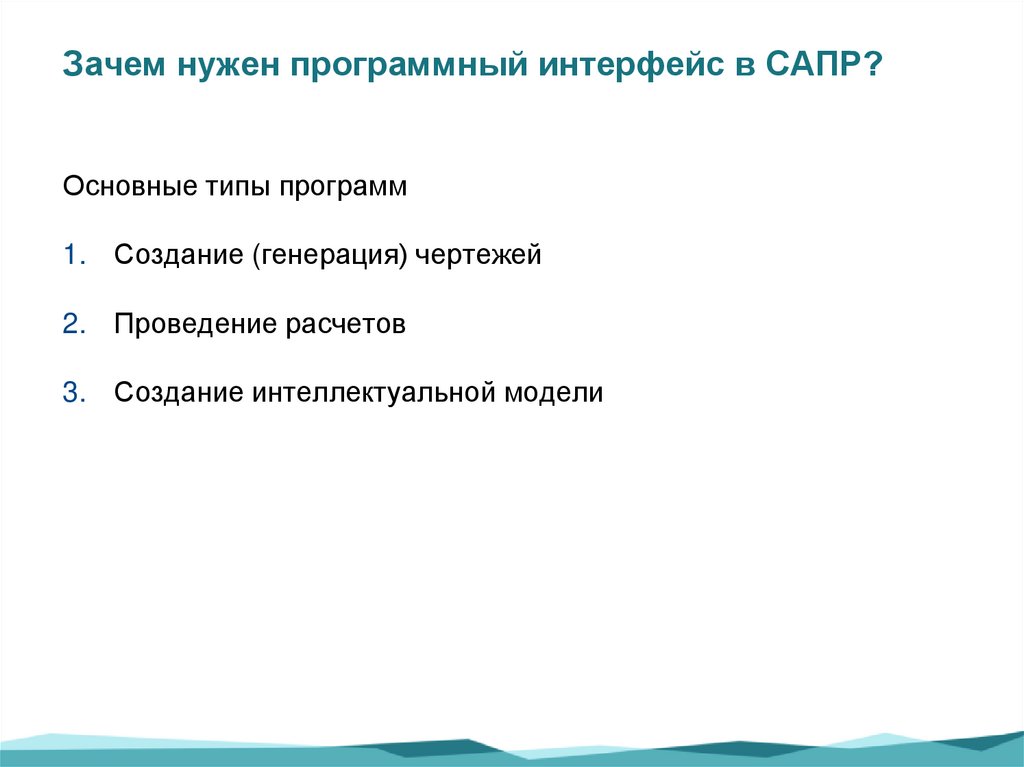 Зачем нужен программный интерфейс в САПР?

Основные типы программ

1. Создание (генерация) чертежей

2. Проведение расчетов

3. Создание интеллектуальной модели